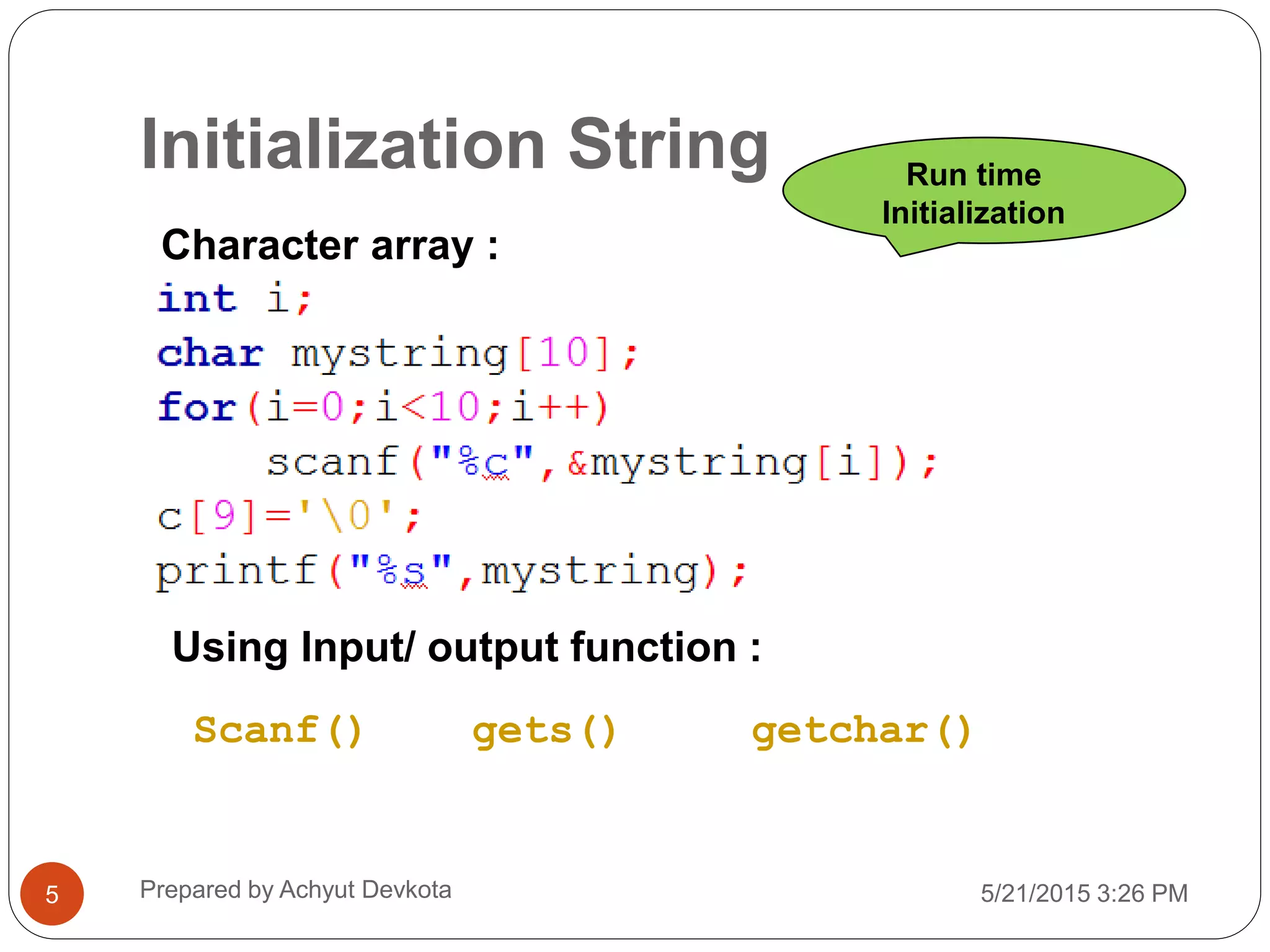 Initialization String

Run time Initialization

Character array :

int i;
char mystring[10];
for(i=0;i<10;i++)
    scanf("%c",&mystring[i]);
c[9]='\0';
printf("%s",mystring);

Using Input/ output function :

Scanf()    gets()    getchar()

5

Prepared by Achyut Devkota

5/21/2015 3:26 PM